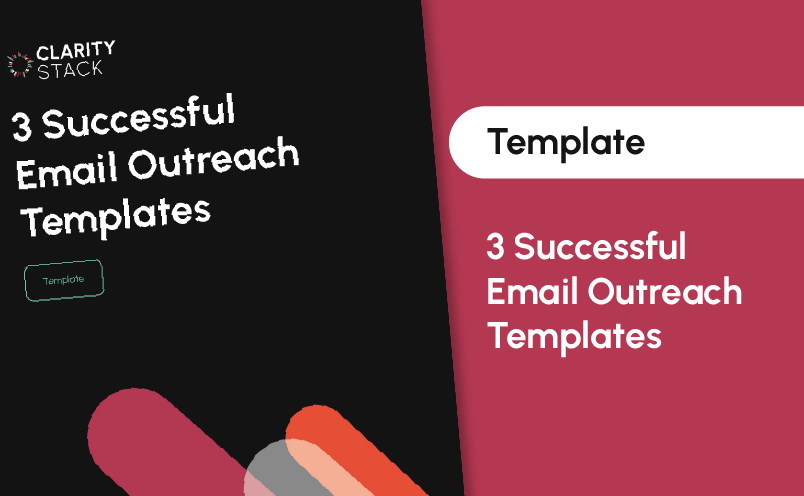 CLARITY STACK

3 Successful Email Outreach Templates

Template

Template

3 Successful Email Outreach Templates